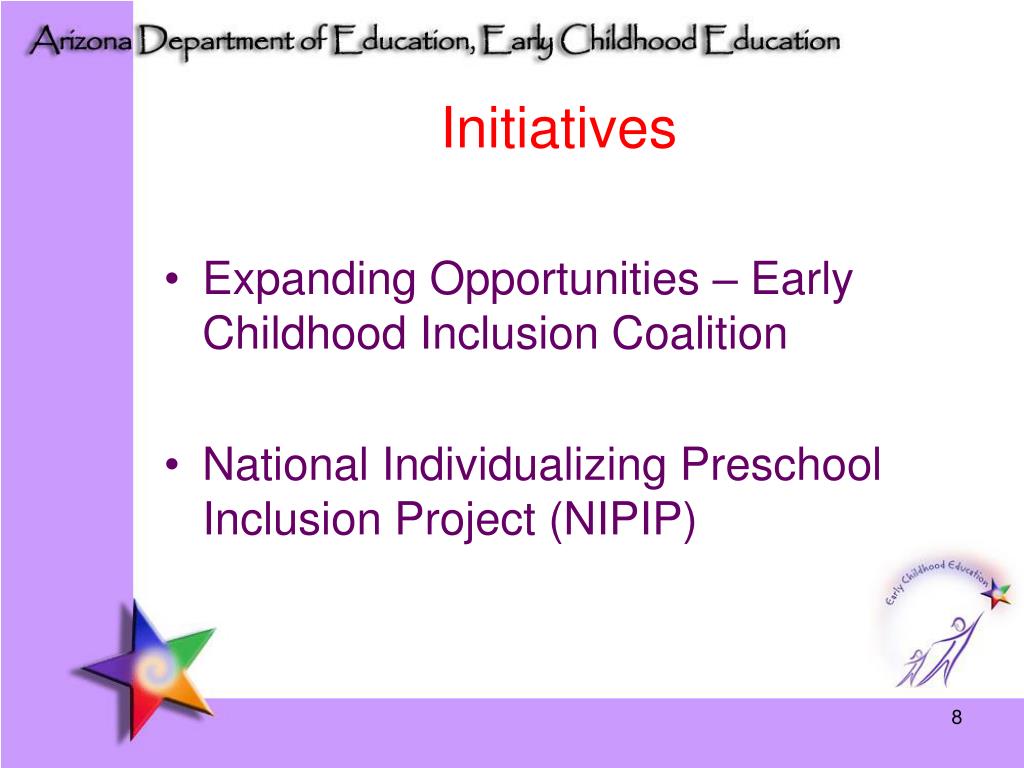 Arizona Department of Education, Early Childhood Education

Initiatives

• Expanding Opportunities – Early Childhood Inclusion Coalition

• National Individualizing Preschool Inclusion Project (NIPIP)

Early Childhood Education

8